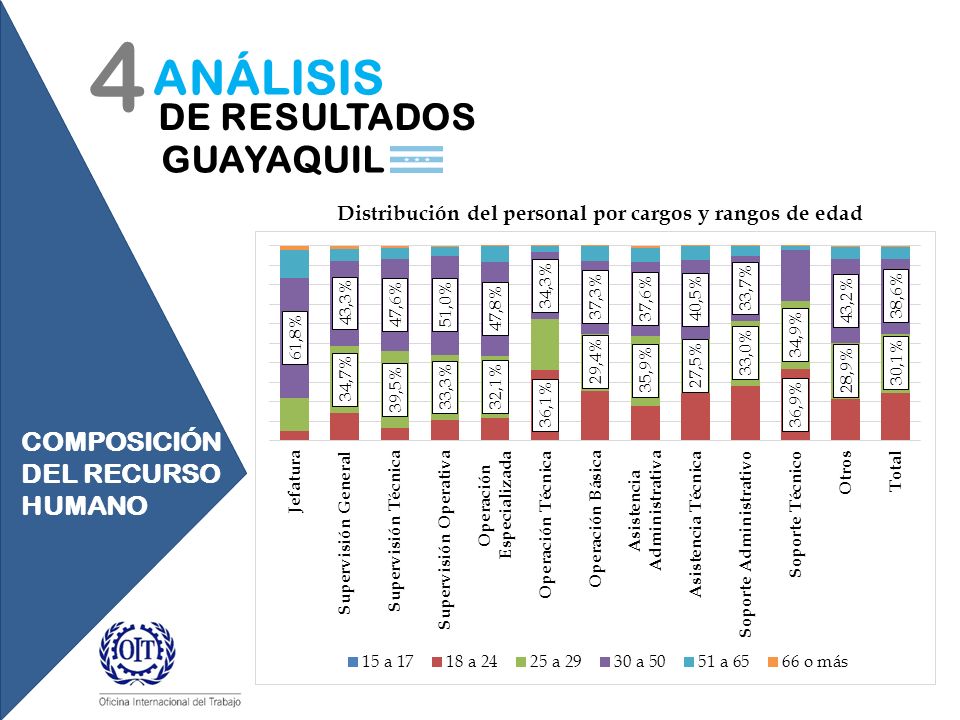 4 ANÁLISIS
DE RESULTADOS
GUAYAQUIL

COMPOSICIÓN DEL RECURSO HUMANO

Distribución del personal por cargos y rangos de edad

61,8%
43,3%
34,7%
47,6%
39,5%
51,0%
33,3%
47,8%
32,1%
34,3%
36,1%
37,3%
29,4%
37,6%
35,9%
40,5%
27,5%
33,7%
33,0%
34,9%
36,9%
43,2%
28,9%
38,6%
30,1%

Jefatura
Supervisión General
Supervisión Técnica
Supervisión Operativa
Operación Especializada
Operación Técnica
Operación Básica
Asistencia Administrativa
Asistencia Técnica
Soporte Administrativo
Soporte Técnico
Otros
Total

15 a 17
18 a 24
25 a 29
30 a 50
51 a 65
66 o más

OIT
Oficina Internacional del Trabajo